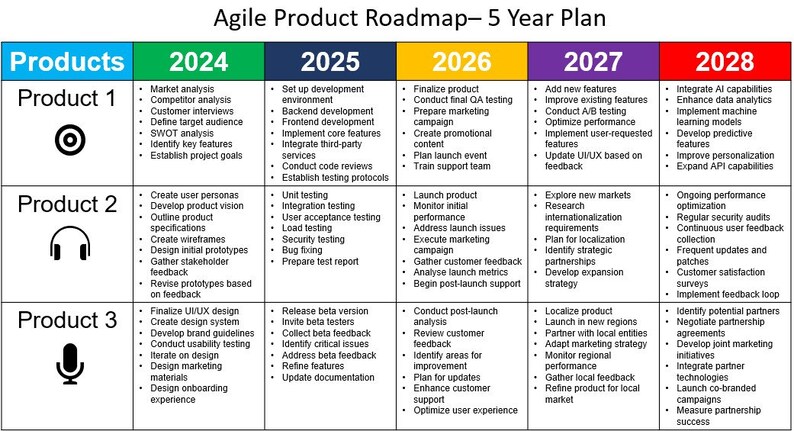 Agile Product Roadmap– 5 Year Plan

| Products | 2024 | 2025 | 2026 | 2027 | 2028 |
|---|---|---|---|---|---|
| Product 1 | • Market analysis • Competitor analysis • Customer interviews • Define target audience • SWOT analysis • Identify key features • Establish project goals | • Set up development environment • Backend development • Frontend development • Implement core features • Integrate third-party services • Conduct code reviews • Establish testing protocols | • Finalize product • Conduct final QA testing • Prepare marketing campaign • Create promotional content • Plan launch event • Train support team | • Add new features • Improve existing features • Conduct A/B testing • Optimize performance • Implement user-requested features • Update UI/UX based on feedback | • Integrate AI capabilities • Enhance data analytics • Implement machine learning models • Develop predictive features • Improve personalization • Expand API capabilities |
| Product 2 | • Create user personas • Develop product vision • Outline product specifications • Create wireframes • Design initial prototypes • Gather stakeholder feedback • Revise prototypes based on feedback | • Unit testing • Integration testing • User acceptance testing • Load testing • Security testing • Bug fixing • Prepare test report | • Launch product • Monitor initial performance • Address launch issues • Execute marketing campaign • Gather customer feedback • Analyse launch metrics • Begin post-launch support | • Explore new markets • Research internationalization requirements • Plan for localization • Identify strategic partnerships • Develop expansion strategy | • Ongoing performance optimization • Regular security audits • Continuous user feedback collection • Frequent updates and patches • Customer satisfaction surveys • Implement feedback loop |
| Product 3 | • Finalize UI/UX design • Create design system • Develop brand guidelines • Conduct usability testing • Iterate on design • Design marketing materials • Design onboarding experience | • Release beta version • Invite beta testers • Collect beta feedback • Identify critical issues • Address beta feedback • Refine features • Update documentation | • Conduct post-launch analysis • Review customer feedback • Identify areas for improvement • Plan for updates • Enhance customer support • Optimize user experience | • Localize product • Launch in new regions • Partner with local entities • Adapt marketing strategy • Monitor regional performance • Gather local feedback • Refine product for local market | • Identify potential partners • Negotiate partnership agreements • Develop joint marketing initiatives • Integrate partner technologies • Launch co-branded campaigns • Measure partnership success |